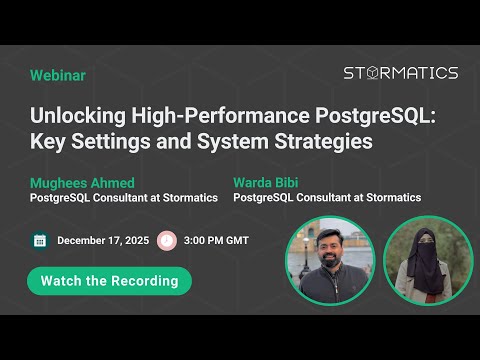 Webinar

STORMATICS

Unlocking High-Performance PostgreSQL: Key Settings and System Strategies

Mughees Ahmed
PostgreSQL Consultant at Stormatics

Warda Bibi
PostgreSQL Consultant at Stormatics

December 17, 2025

3:00 PM GMT

Watch the Recording